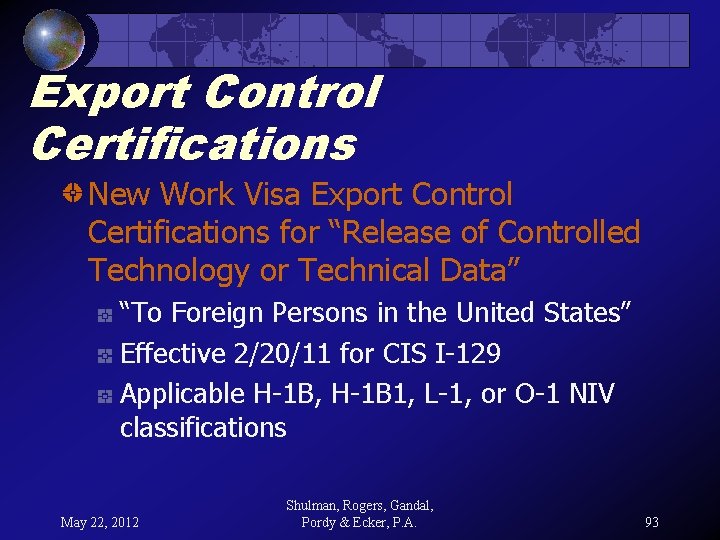 Export Control Certifications

New Work Visa Export Control Certifications for “Release of Controlled Technology or Technical Data”

“To Foreign Persons in the United States”

Effective 2/20/11 for CIS I-129

Applicable H-1B, H-1B1, L-1, or O-1 NIV classifications

May 22, 2012

Shulman, Rogers, Gandal, Pordy & Ecker, P.A.

93